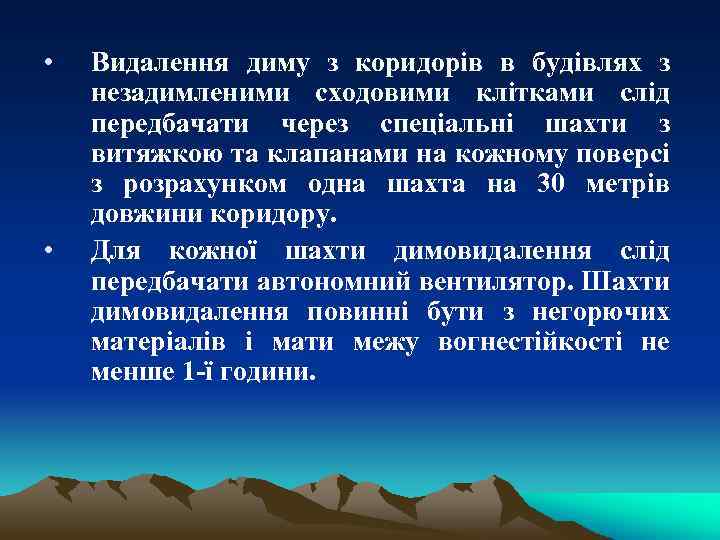 • Видалення диму з коридорів в будівлях з незадимленими сходовими клітками слід передбачати через спеціальні шахти з витяжкою та клапанами на кожному поверсі з розрахунком одна шахта на 30 метрів довжини коридору.

• Для кожної шахти димовидалення слід передбачати автономний вентилятор. Шахти димовидалення повинні бути з негорючих матеріалів і мати межу вогнестійкості не менше 1-ї години.